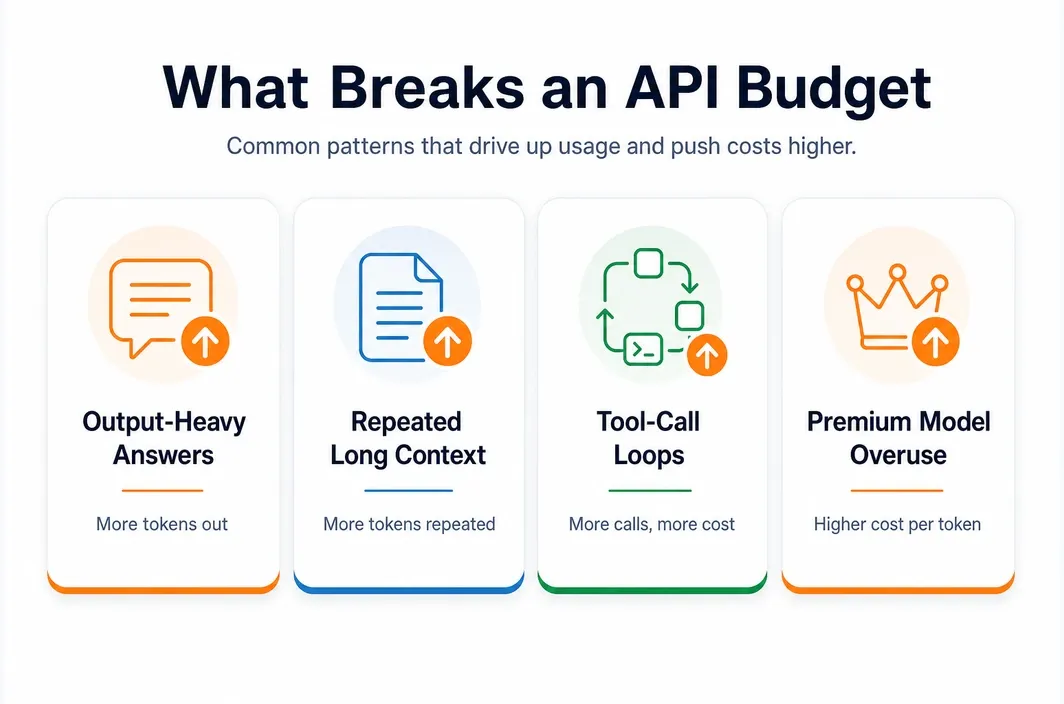 What Breaks an API Budget

Common patterns that drive up usage and push costs higher.

Output-Heavy Answers

More tokens out

Repeated Long Context

More tokens repeated

Tool-Call Loops

More calls, more cost

Premium Model Overuse

Higher cost per token